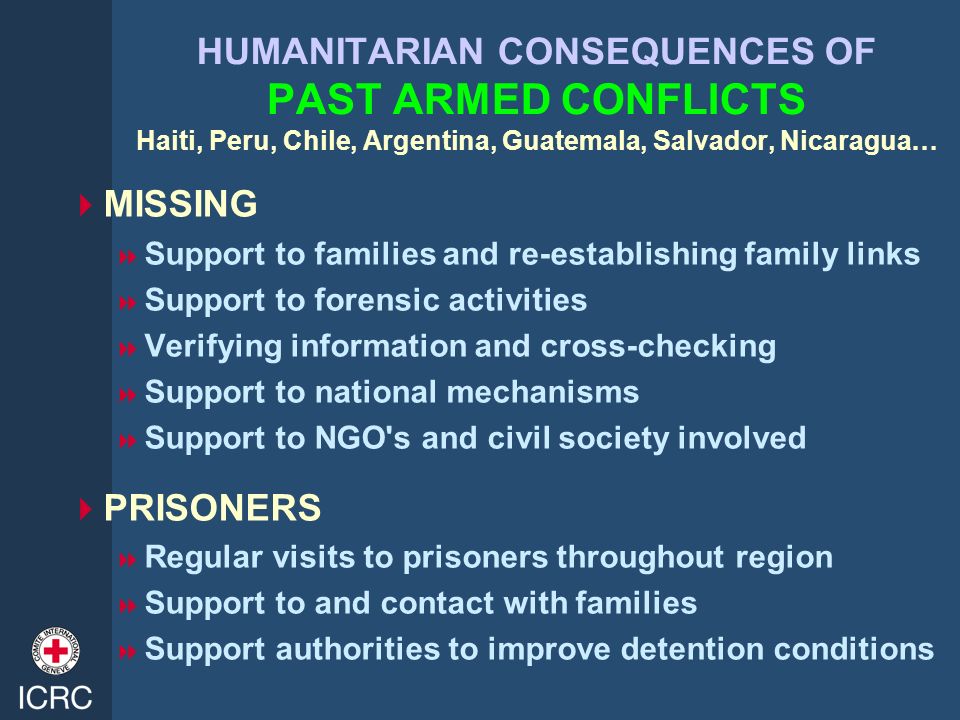 HUMANITARIAN CONSEQUENCES OF
PAST ARMED CONFLICTS
Haiti, Peru, Chile, Argentina, Guatemala, Salvador, Nicaragua…

MISSING
Support to families and re-establishing family links
Support to forensic activities
Verifying information and cross-checking
Support to national mechanisms
Support to NGO's and civil society involved

PRISONERS
Regular visits to prisoners throughout region
Support to and contact with families
Support authorities to improve detention conditions

COMITE INTERNATIONAL GENEVE
ICRC